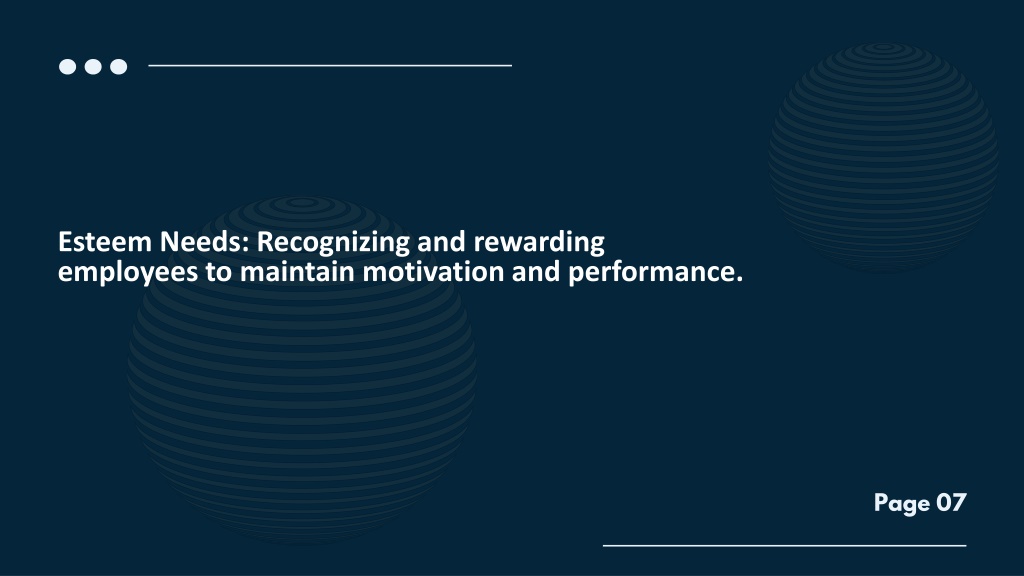 Esteem Needs: Recognizing and rewarding employees to maintain motivation and performance.

Page 07